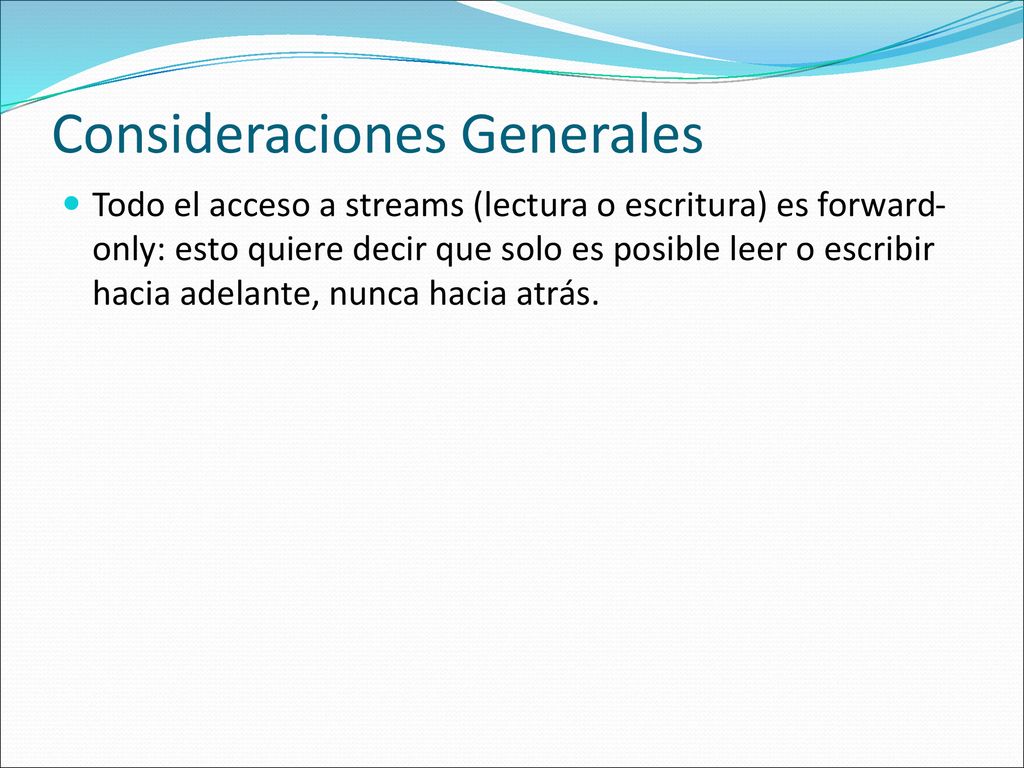 Consideraciones Generales

Todo el acceso a streams (lectura o escritura) es forward-only: esto quiere decir que solo es posible leer o escribir hacia adelante, nunca hacia atrás.